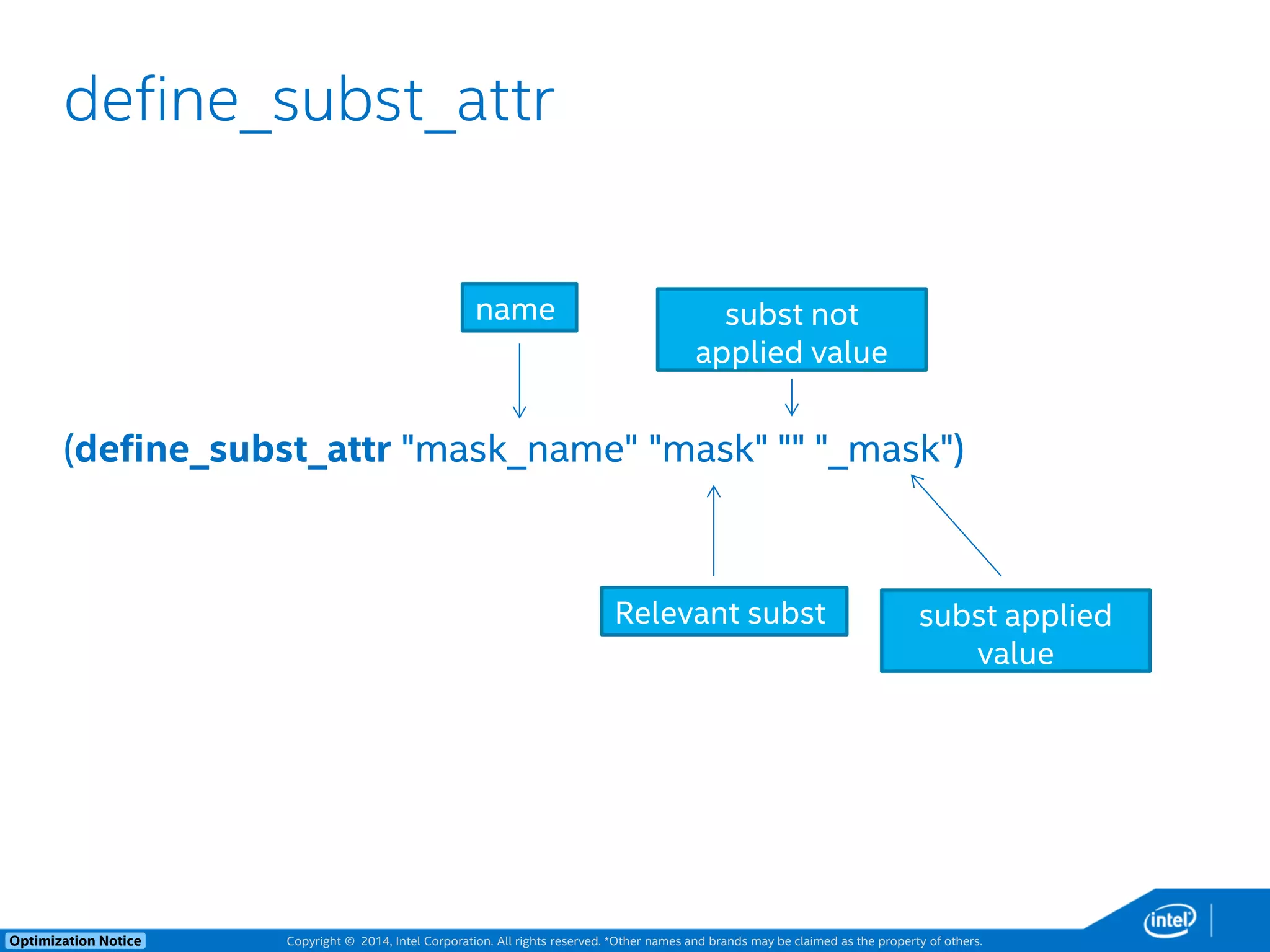 define_subst_attr

name

subst not applied value

(define_subst_attr "mask_name" "mask" "" "_mask")

Relevant subst

subst applied value

Optimization Notice

Copyright © 2014, Intel Corporation. All rights reserved. *Other names and brands may be claimed as the property of others.

intel